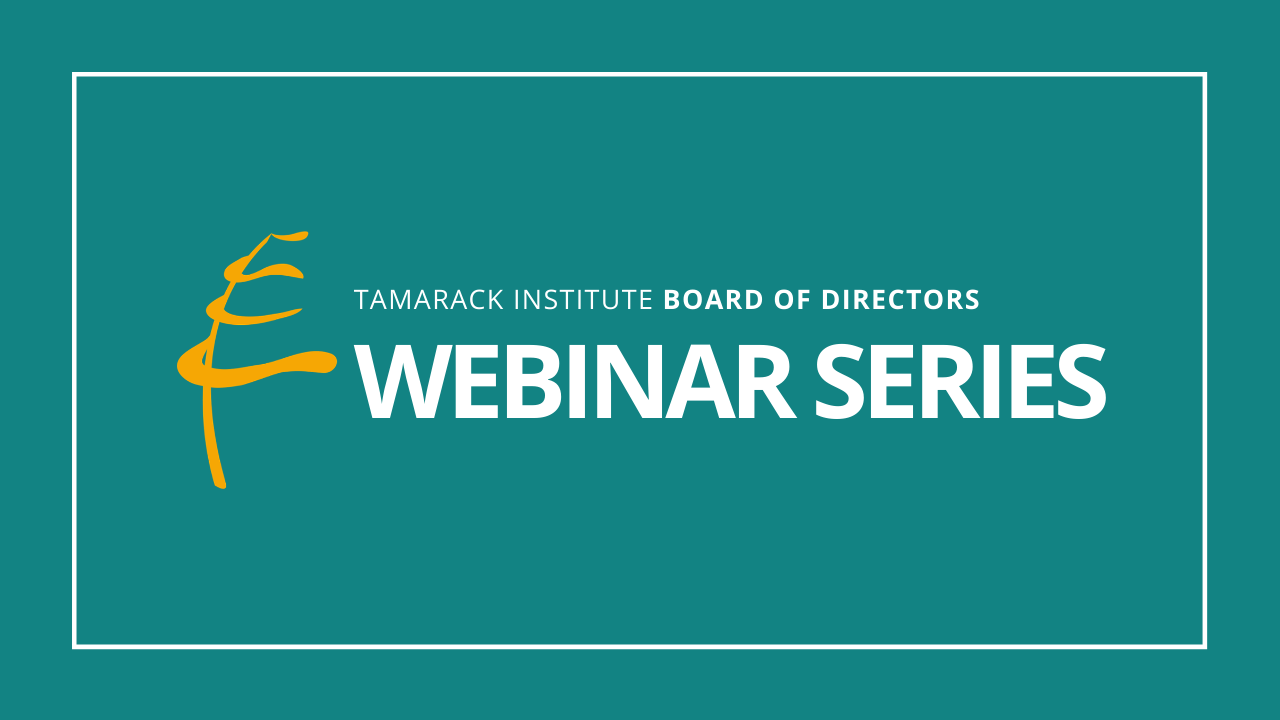 TAMARACK INSTITUTE BOARD OF DIRECTORS
WEBINAR SERIES